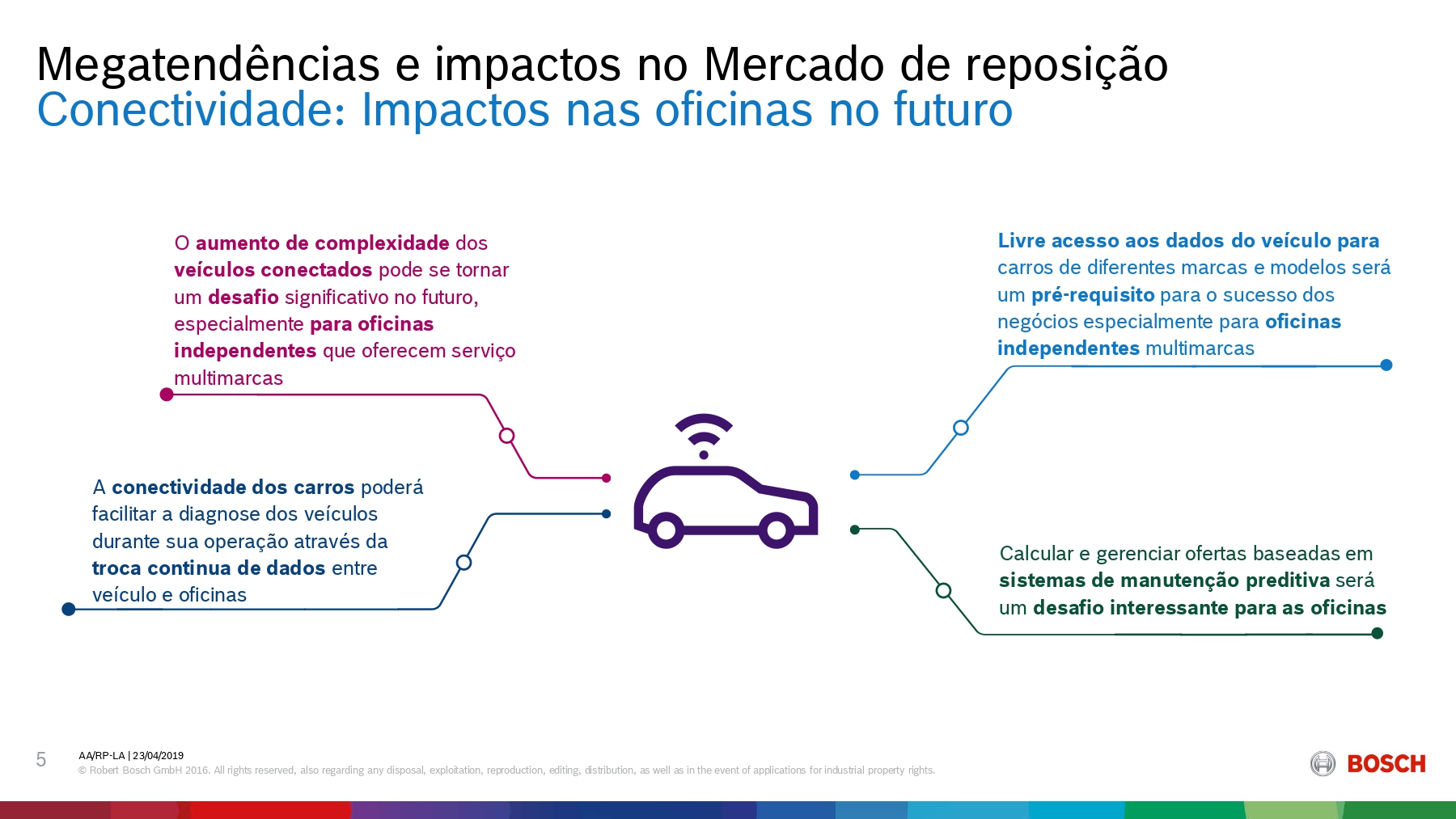 Megatendências e impactos no Mercado de reposição
Conectividade: Impactos nas oficinas no futuro

O aumento de complexidade dos veículos conectados pode se tornar um desafio significativo no futuro, especialmente para oficinas independentes que oferecem serviço multimarcas

A conectividade dos carros poderá facilitar a diagnose dos veículos durante sua operação através da troca continua de dados entre veículo e oficinas

Livre acesso aos dados do veículo para carros de diferentes marcas e modelos será um pré-requisito para o sucesso dos negócios especialmente para oficinas independentes multimarcas

Calcular e gerenciar ofertas baseadas em sistemas de manutenção preditiva será um desafio interessante para as oficinas

5 AA/RP-LA | 23/04/2019
© Robert Bosch GmbH 2016. All rights reserved, also regarding any disposal, exploitation, reproduction, editing, distribution, as well as in the event of applications for industrial property rights.

BOSCH